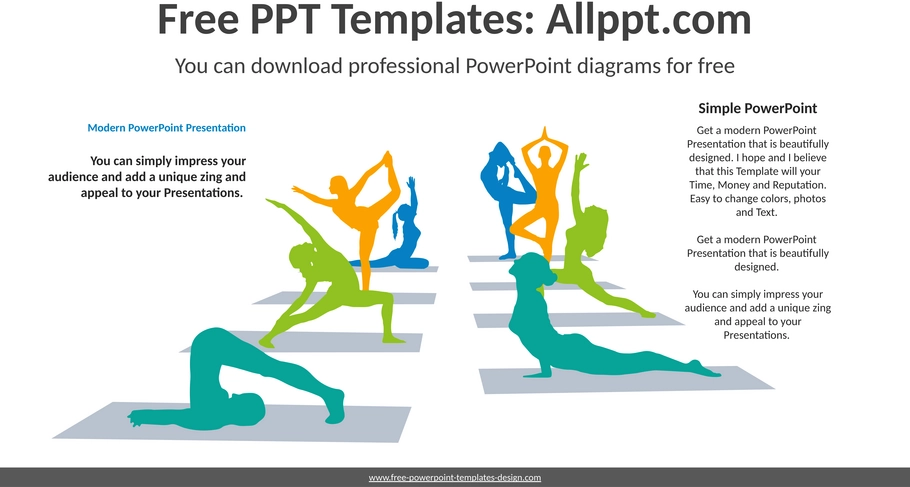 Free PPT Templates: Allppt.com

You can download professional PowerPoint diagrams for free

Modern PowerPoint Presentation

You can simply impress your audience and add a unique zing and appeal to your Presentations.

Simple PowerPoint

Get a modern PowerPoint Presentation that is beautifully designed. I hope and I believe that this Template will your Time, Money and Reputation. Easy to change colors, photos and Text.

Get a modern PowerPoint Presentation that is beautifully designed.

You can simply impress your audience and add a unique zing and appeal to your Presentations.

www.free-powerpoint-templates-design.com